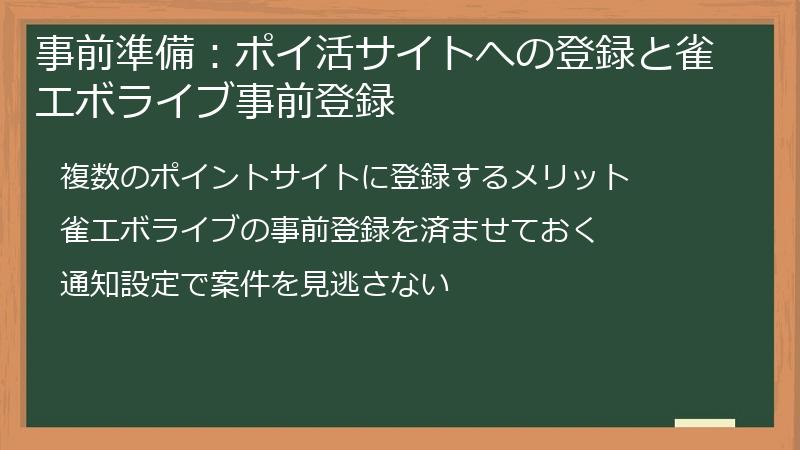 事前準備：ポイ活サイトへの登録と雀エボライブ事前登録

複数のポイントサイトに登録するメリット

雀エボライブの事前登録を済ませておく

通知設定で案件を見逃さない